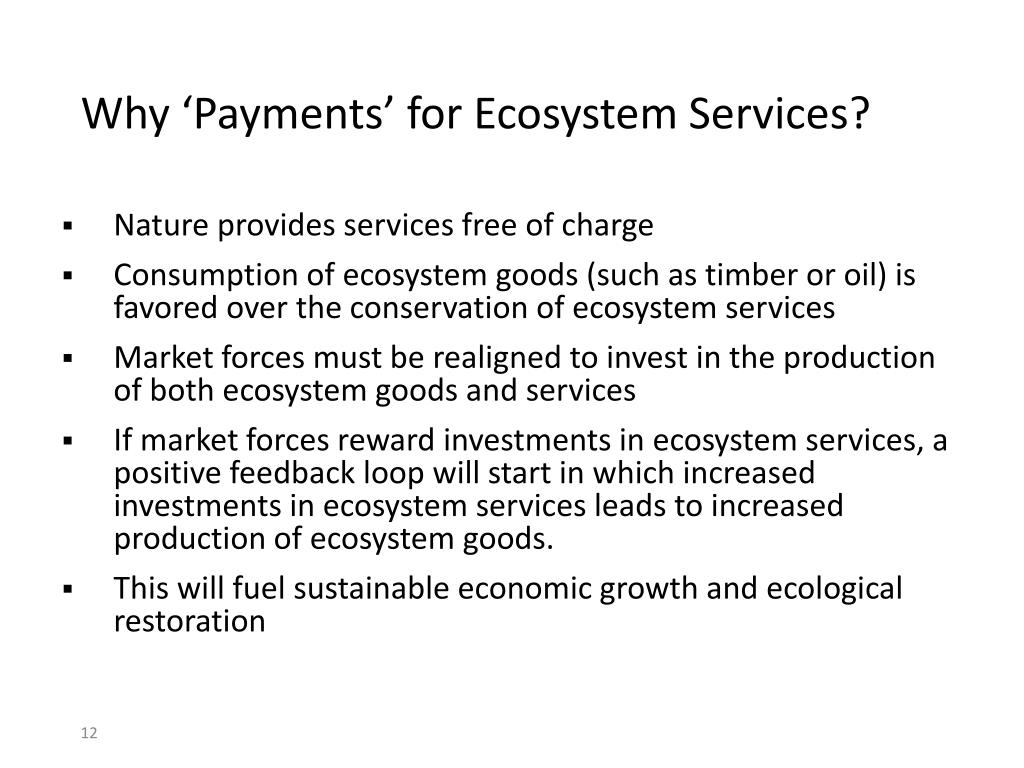 Why ‘Payments’ for Ecosystem Services?

▪ Nature provides services free of charge

▪ Consumption of ecosystem goods (such as timber or oil) is favored over the conservation of ecosystem services

▪ Market forces must be realigned to invest in the production of both ecosystem goods and services

▪ If market forces reward investments in ecosystem services, a positive feedback loop will start in which increased investments in ecosystem services leads to increased production of ecosystem goods.

▪ This will fuel sustainable economic growth and ecological restoration

12